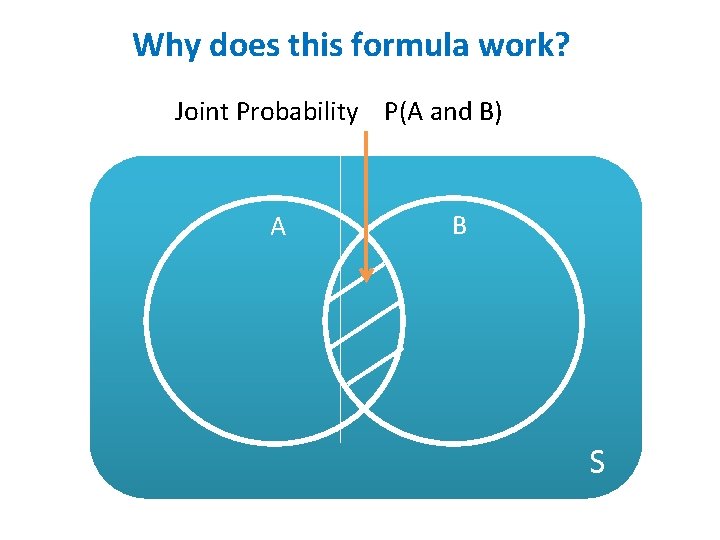 Why does this formula work?

Joint Probability P(A and B)

A

B

S